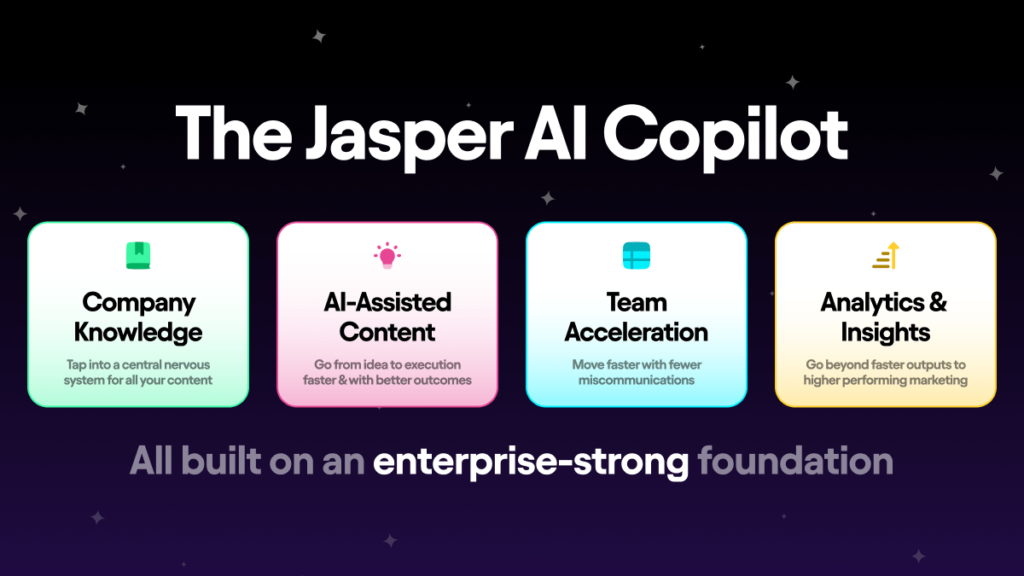 The Jasper AI Copilot

Company Knowledge

Tap into a central nervous system for all your content

AI-Assisted Content

Go from idea to execution faster & with better outcomes

Team Acceleration

Move faster with fewer miscommunications

Analytics & Insights

Go beyond faster outputs to higher performing marketing

All built on an enterprise-strong foundation